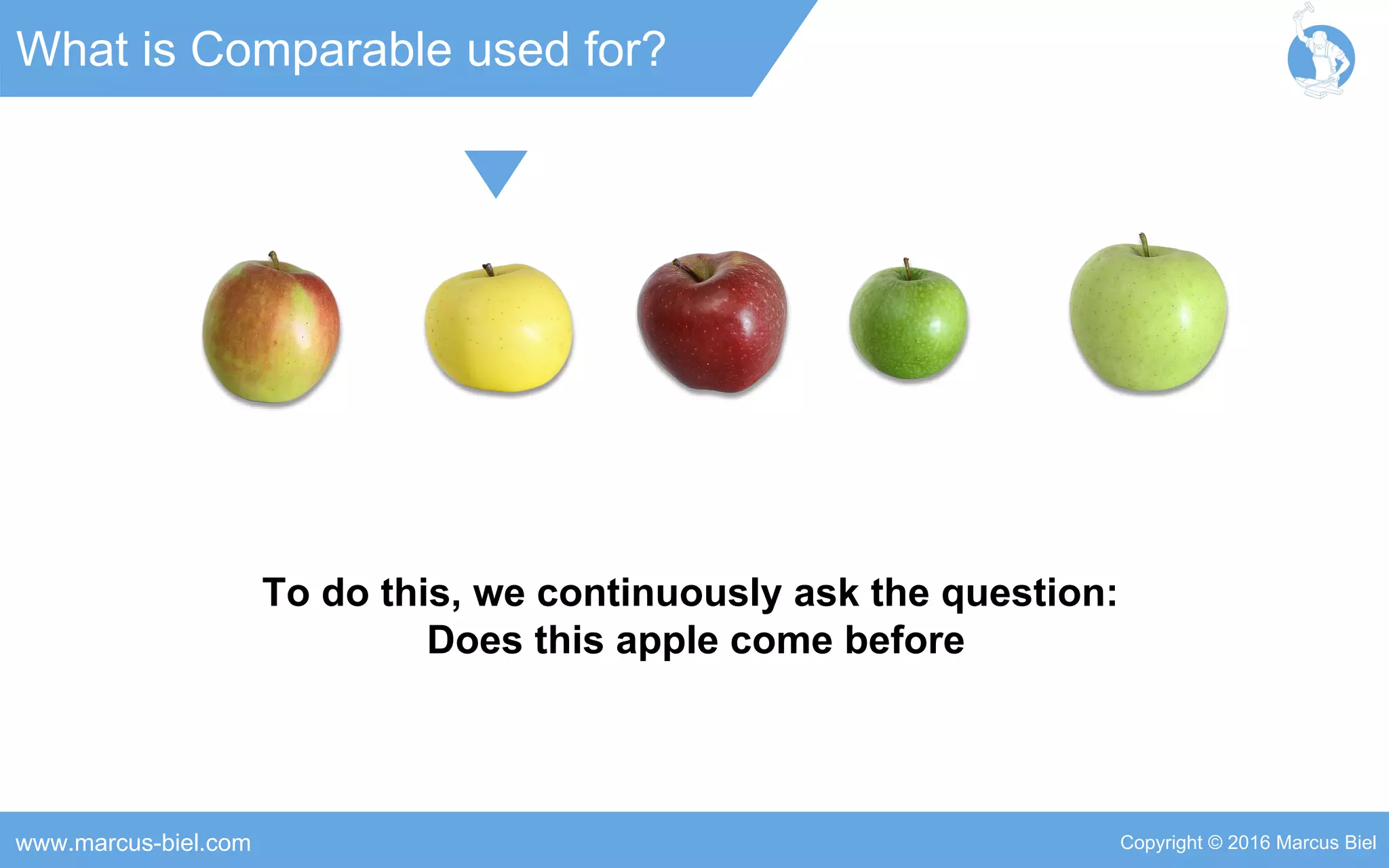 What is Comparable used for?

To do this, we continuously ask the question:
Does this apple come before

www.marcus-biel.com

Copyright © 2016 Marcus Biel